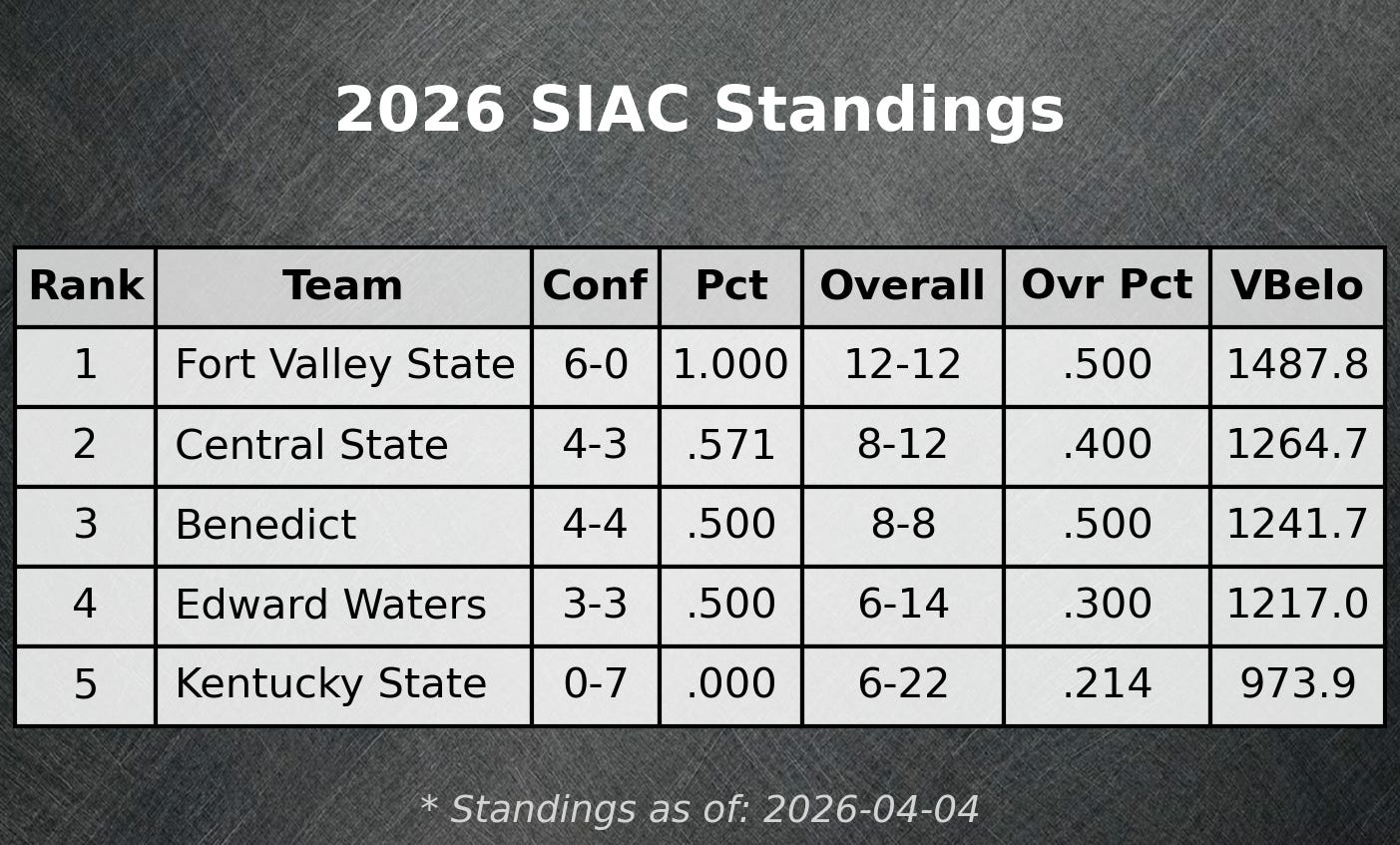 2026 SIAC Standings

| Rank | Team | Conf | Pct | Overall | Ovr Pct | VBelo |
|---|---|---|---|---|---|---|
| 1 | Fort Valley State | 6-0 | 1.000 | 12-12 | .500 | 1487.8 |
| 2 | Central State | 4-3 | .571 | 8-12 | .400 | 1264.7 |
| 3 | Benedict | 4-4 | .500 | 8-8 | .500 | 1241.7 |
| 4 | Edward Waters | 3-3 | .500 | 6-14 | .300 | 1217.0 |
| 5 | Kentucky State | 0-7 | .000 | 6-22 | .214 | 973.9 |

* Standings as of: 2026-04-04